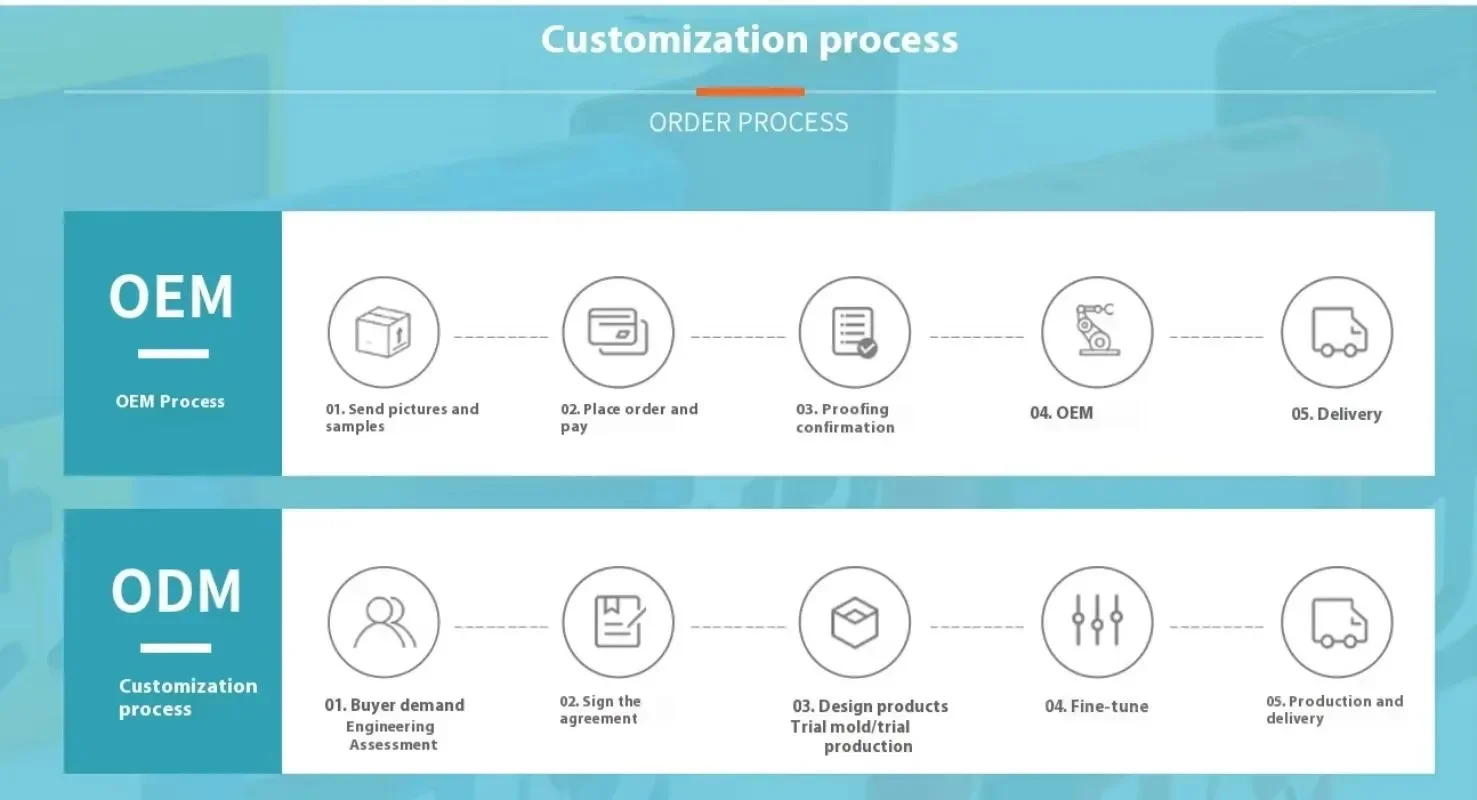 Customization process

ORDER PROCESS

OEM

OEM Process

01. Send pictures and samples

02. Place order and pay

03. Proofing confirmation

04. OEM

05. Delivery

ODM

Customization process

01. Buyer demand Engineering Assessment

02. Sign the agreement

03. Design products Trial mold/trial production

04. Fine-tune

05. Production and delivery